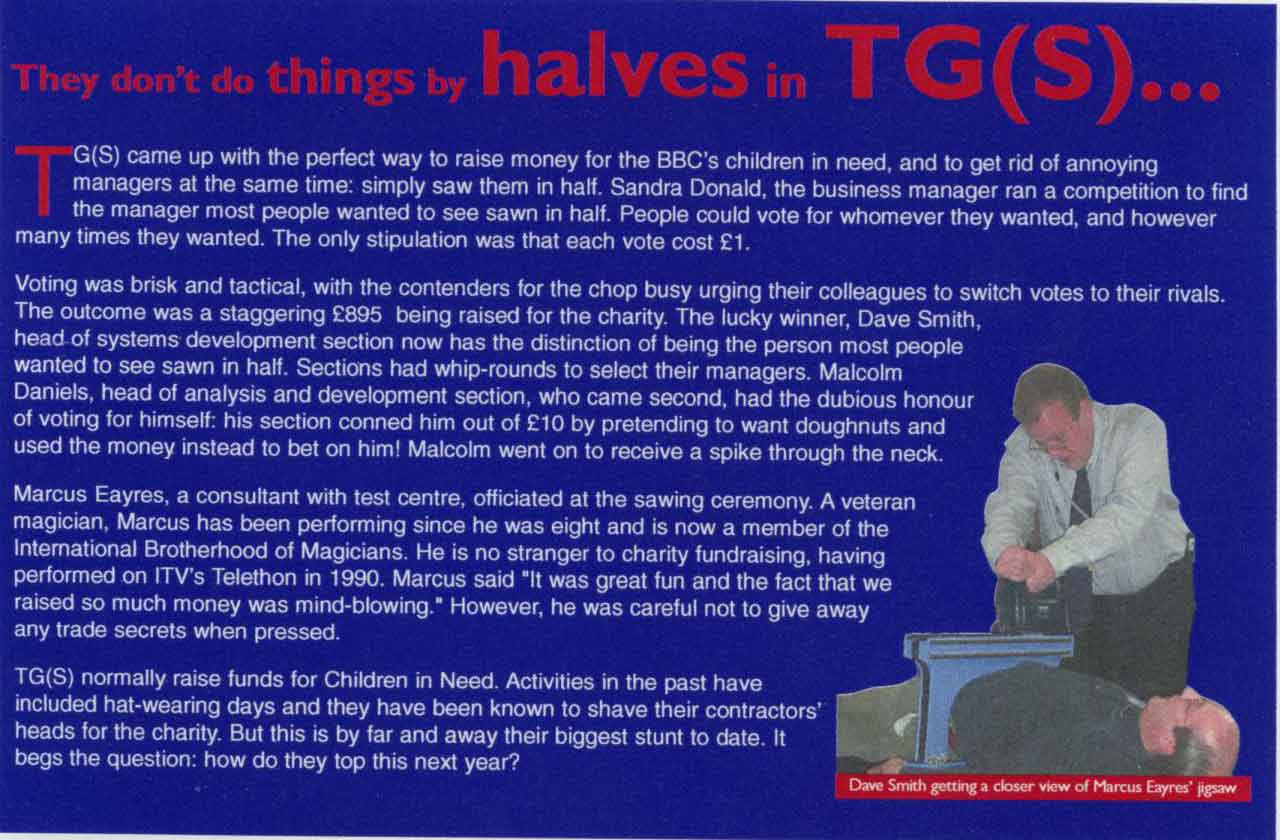 They don't do things by halves in TG(S)...

TG(S) came up with the perfect way to raise money for the BBC's children in need, and to get rid of annoying managers at the same time: simply saw them in half. Sandra Donald, the business manager ran a competition to find the manager most people wanted to see sawn in half. People could vote for whomever they wanted, and however many times they wanted. The only stipulation was that each vote cost £1.

Voting was brisk and tactical, with the contenders for the chop busy urging their colleagues to switch votes to their rivals. The outcome was a staggering £895 being raised for the charity. The lucky winner, Dave Smith, head of systems development section now has the distinction of being the person most people wanted to see sawn in half. Sections had whip-rounds to select their managers. Malcolm Daniels, head of analysis and development section, who came second, had the dubious honour of voting for himself: his section conned him out of £10 by pretending to want doughnuts and used the money instead to bet on him! Malcolm went on to receive a spike through the neck.

Marcus Eayres, a consultant with test centre, officiated at the sawing ceremony. A veteran magician, Marcus has been performing since he was eight and is now a member of the International Brotherhood of Magicians. He is no stranger to charity fundraising, having performed on ITV's Telethon in 1990. Marcus said "It was great fun and the fact that we raised so much money was mind-blowing." However, he was careful not to give away any trade secrets when pressed.

TG(S) normally raise funds for Children in Need. Activities in the past have included hat-wearing days and they have been known to shave their contractors' heads for the charity. But this is by far and away their biggest stunt to date. It begs the question: how do they top this next year?

Dave Smith getting a closer view of Marcus Eayres' jigsaw